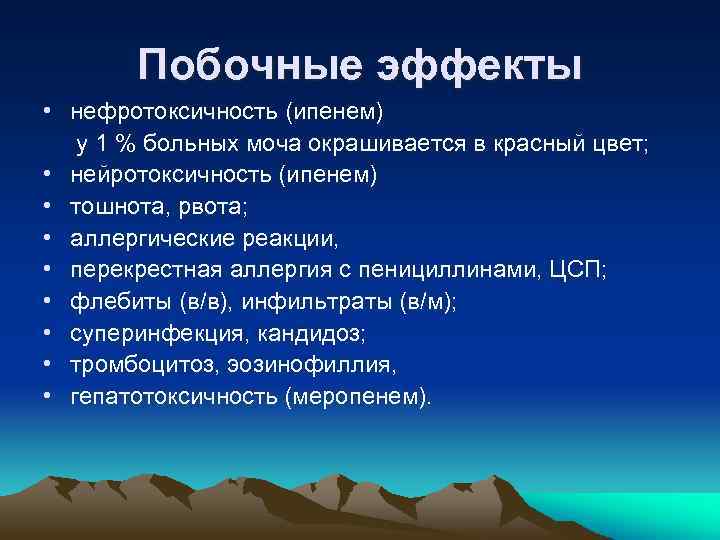 Побочные эффекты

• нефротоксичность (ипенем)
у 1 % больных моча окрашивается в красный цвет;
• нейротоксичность (ипенем)
• тошнота, рвота;
• аллергические реакции,
• перекрестная аллергия с пенициллинами, ЦСП;
• флебиты (в/в), инфильтраты (в/м);
• суперинфекция, кандидоз;
• тромбоцитоз, эозинофиллия,
• гепатотоксичность (меропенем).